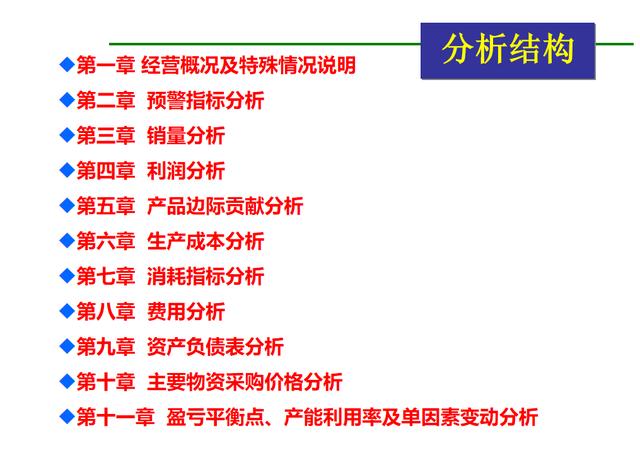 分析结构

◆第一章 经营概况及特殊情况说明
◆第二章 预警指标分析
◆第三章 销量分析
◆第四章 利润分析
◆第五章 产品边际贡献分析
◆第六章 生产成本分析
◆第七章 消耗指标分析
◆第八章 费用分析
◆第九章 资产负债表分析
◆第十章 主要物资采购价格分析
◆第十一章 盈亏平衡点、产能利用率及单因素变动分析